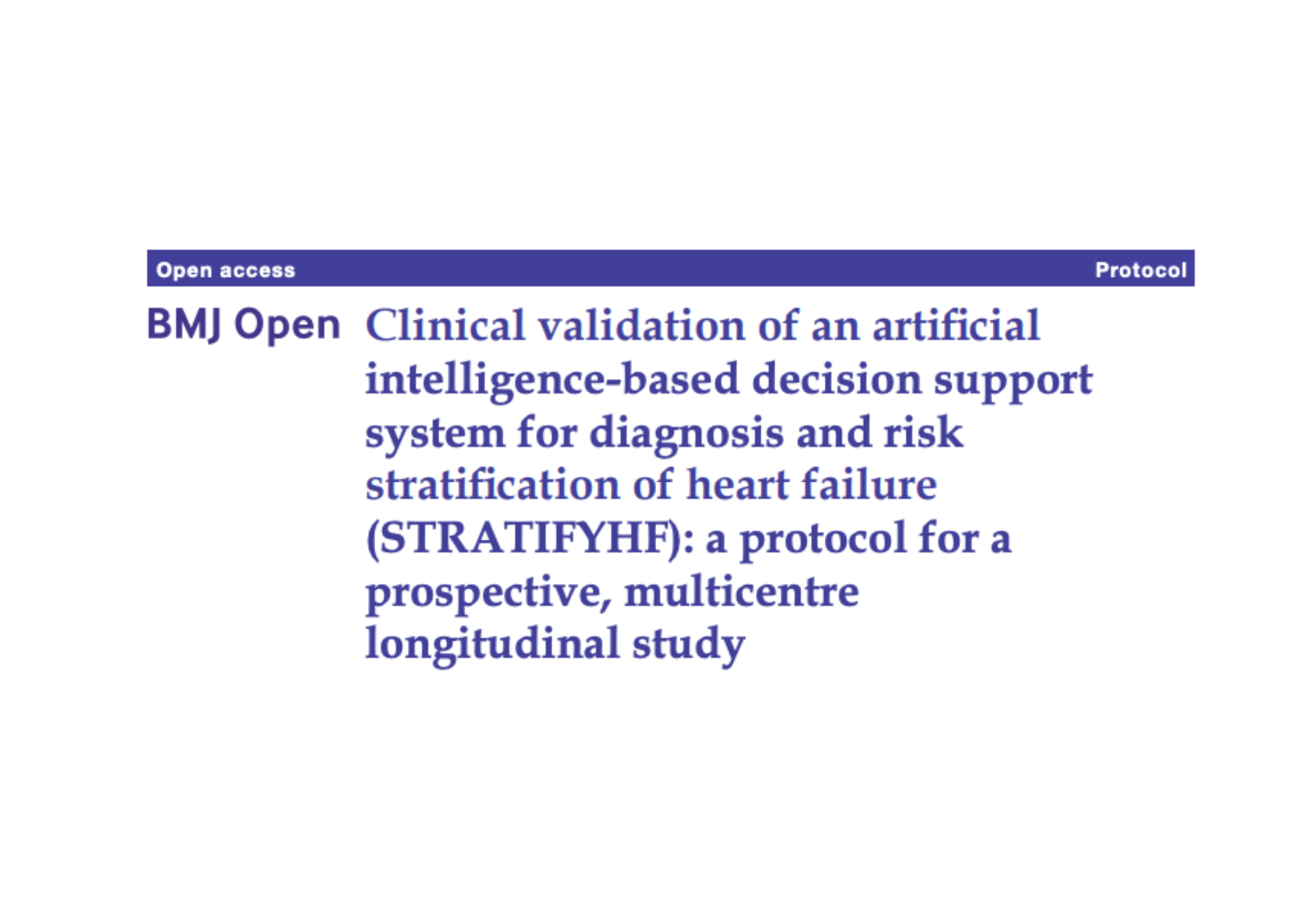 Open access Protocol

BMJ Open Clinical validation of an artificial intelligence-based decision support system for diagnosis and risk stratification of heart failure (STRATIFYHF): a protocol for a prospective, multicentre longitudinal study